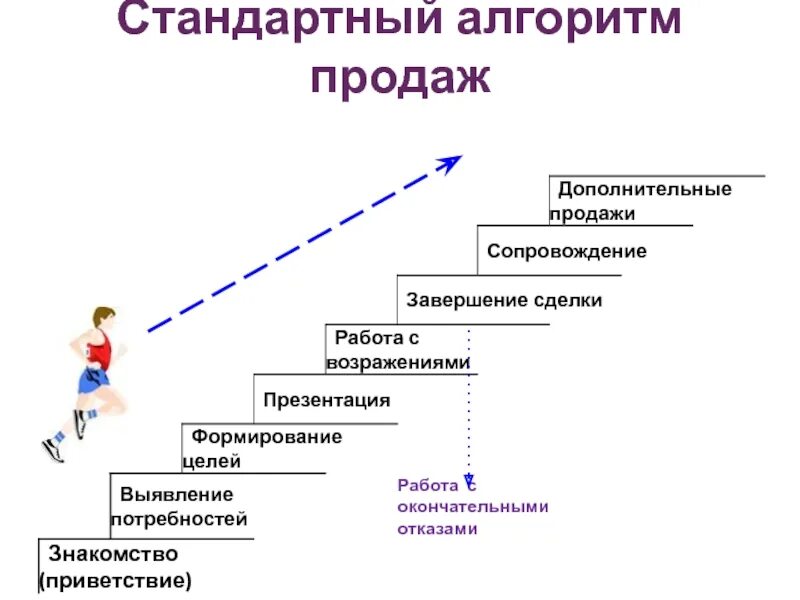 Стандартный алгоритм продаж

Дополнительные продажи

Сопровождение

Завершение сделки

Работа с возражениями

Презентация

Формирование целей

Выявление потребностей

Знакомство (приветствие)

Работа с окончательными отказами